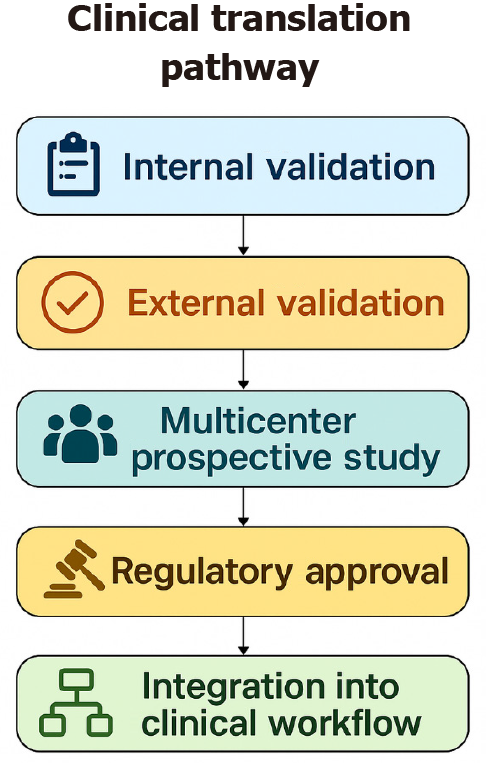 Clinical translation pathway

Internal validation

External validation

Multicenter prospective study

Regulatory approval

Integration into clinical workflow